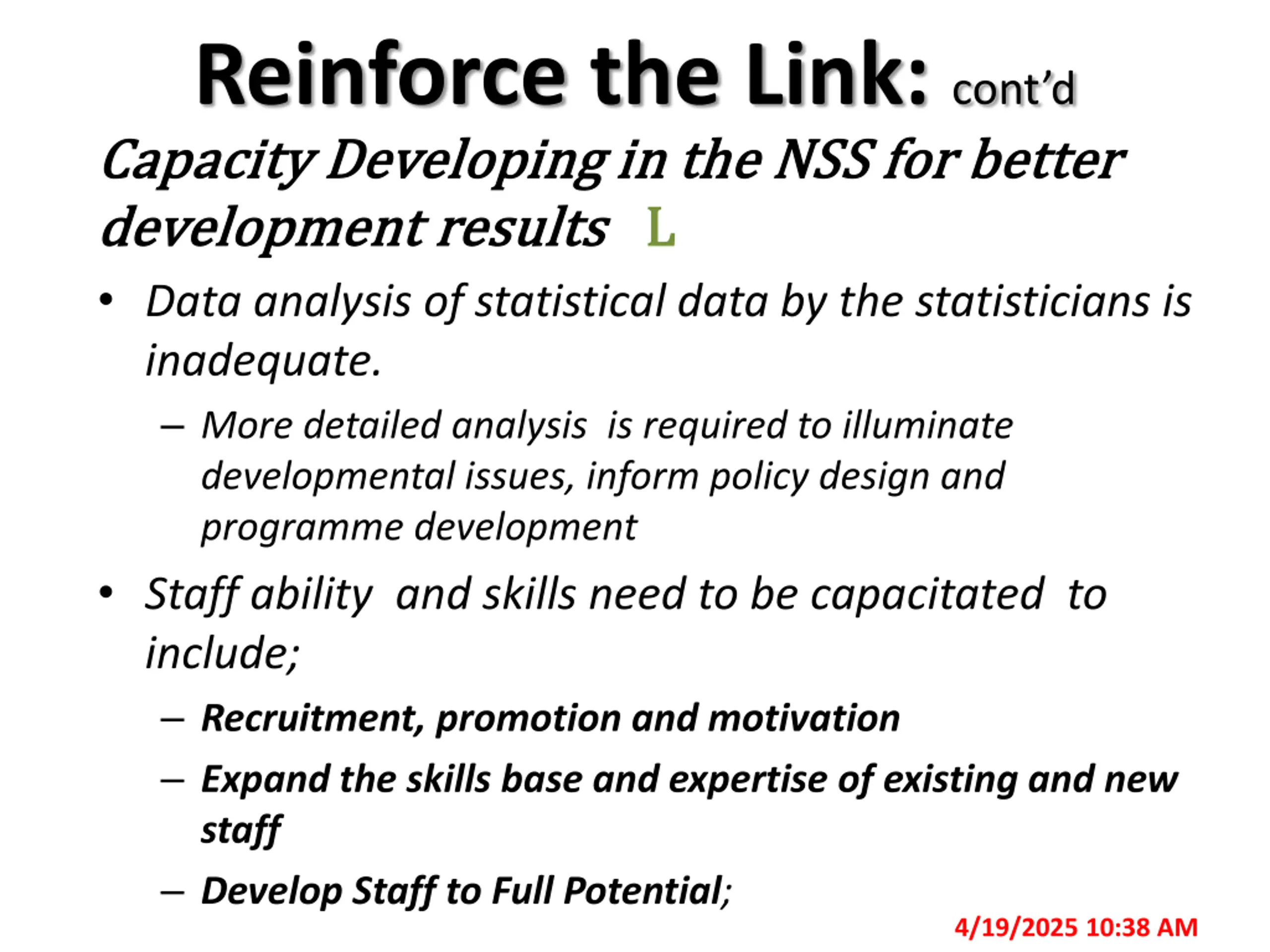 Reinforce the Link: cont'd

Capacity Developing in the NSS for better development results L

• Data analysis of statistical data by the statisticians is inadequate.

– More detailed analysis is required to illuminate developmental issues, inform policy design and programme development

• Staff ability and skills need to be capacitated to include;

– Recruitment, promotion and motivation

– Expand the skills base and expertise of existing and new staff

– Develop Staff to Full Potential;

4/19/2025 10:38 AM